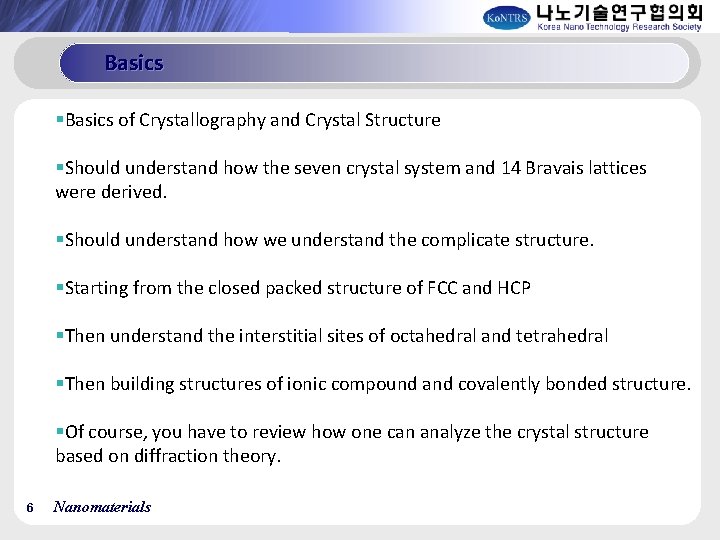 KoNTRS 나노기술연구협의회
Korea Nano Technology Research Society

Basics

▪Basics of Crystallography and Crystal Structure

▪Should understand how the seven crystal system and 14 Bravais lattices were derived.

▪Should understand how we understand the complicate structure.

▪Starting from the closed packed structure of FCC and HCP

▪Then understand the interstitial sites of octahedral and tetrahedral

▪Then building structures of ionic compound and covalently bonded structure.

▪Of course, you have to review how one can analyze the crystal structure based on diffraction theory.

6 Nanomaterials